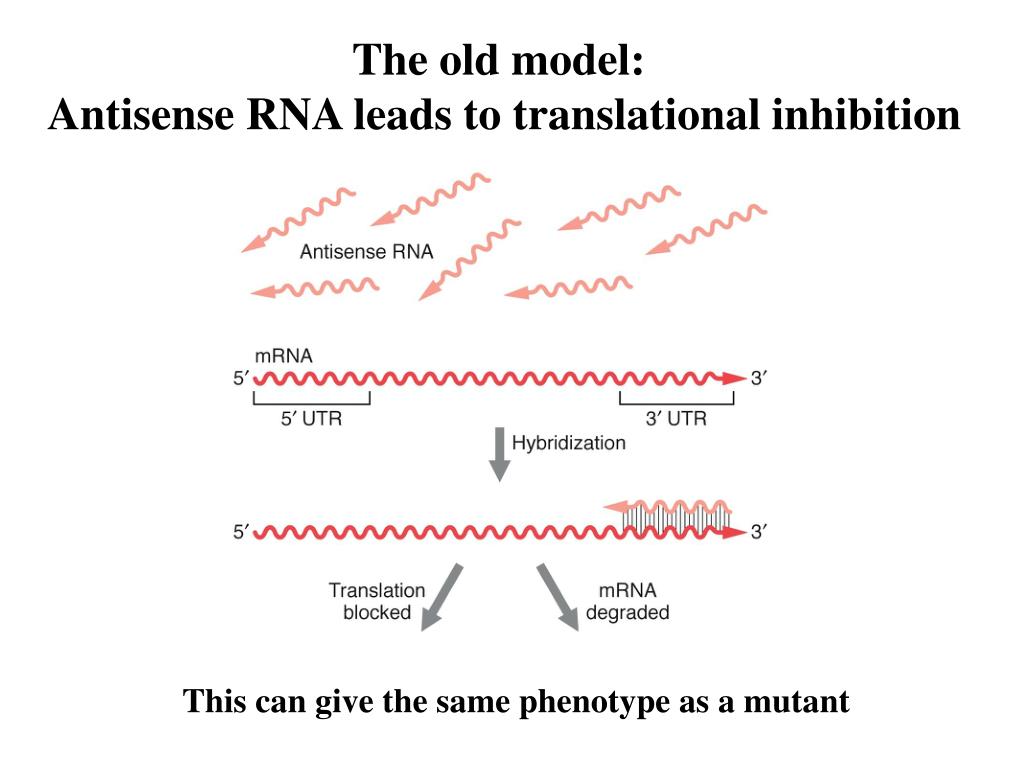 The old model:
Antisense RNA leads to translational inhibition

Antisense RNA

mRNA

5′

3′

5′ UTR

3′ UTR

Hybridization

5′

3′

Translation blocked

mRNA degraded

This can give the same phenotype as a mutant